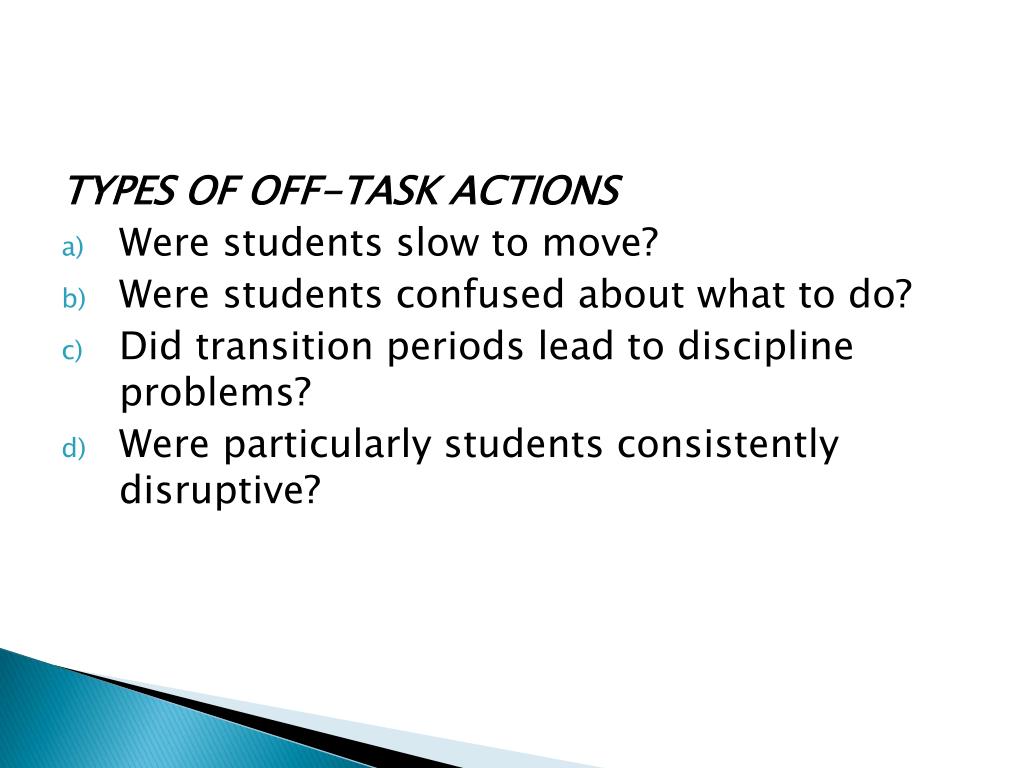 TYPES OF OFF-TASK ACTIONS

a) Were students slow to move?
b) Were students confused about what to do?
c) Did transition periods lead to discipline problems?
d) Were particularly students consistently disruptive?